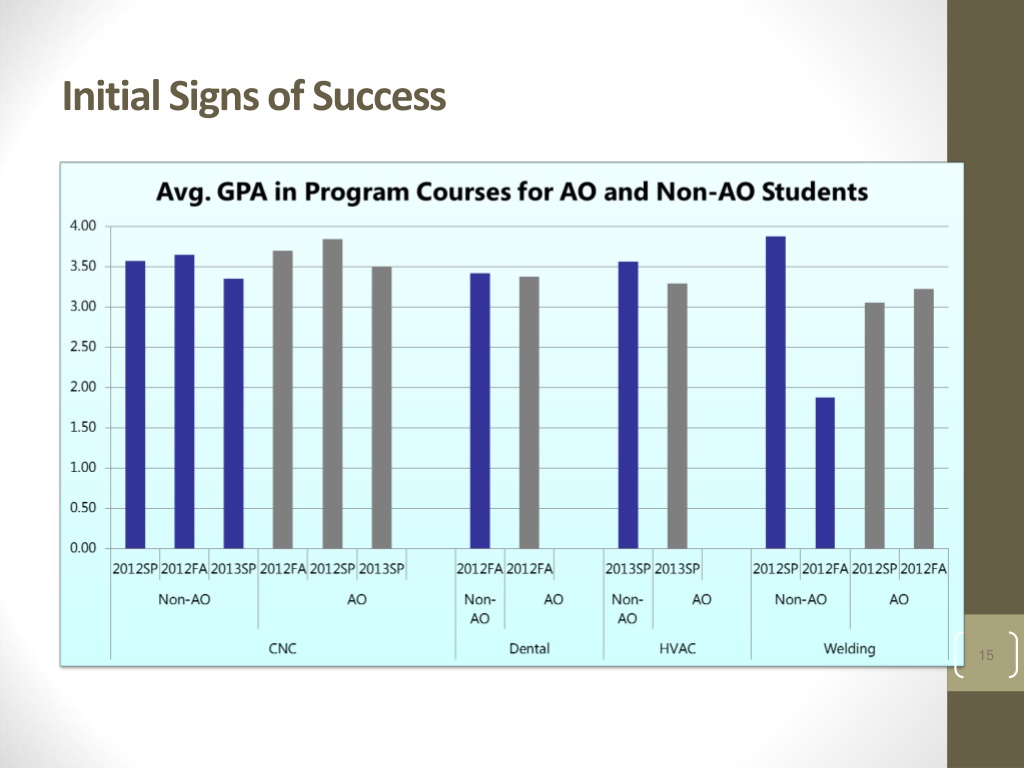 Initial Signs of Success

Avg. GPA in Program Courses for AO and Non-AO Students

4.00
3.50
3.00
2.50
2.00
1.50
1.00
0.50
0.00

2012SP 2012FA 2013SP 2012FA 2012SP 2013SP 2012FA 2012FA 2013SP 2013SP 2012SP 2012FA 2012SP 2012FA

Non-AO AO Non-AO AO Non-AO AO Non-AO AO

CNC Dental HVAC Welding

15